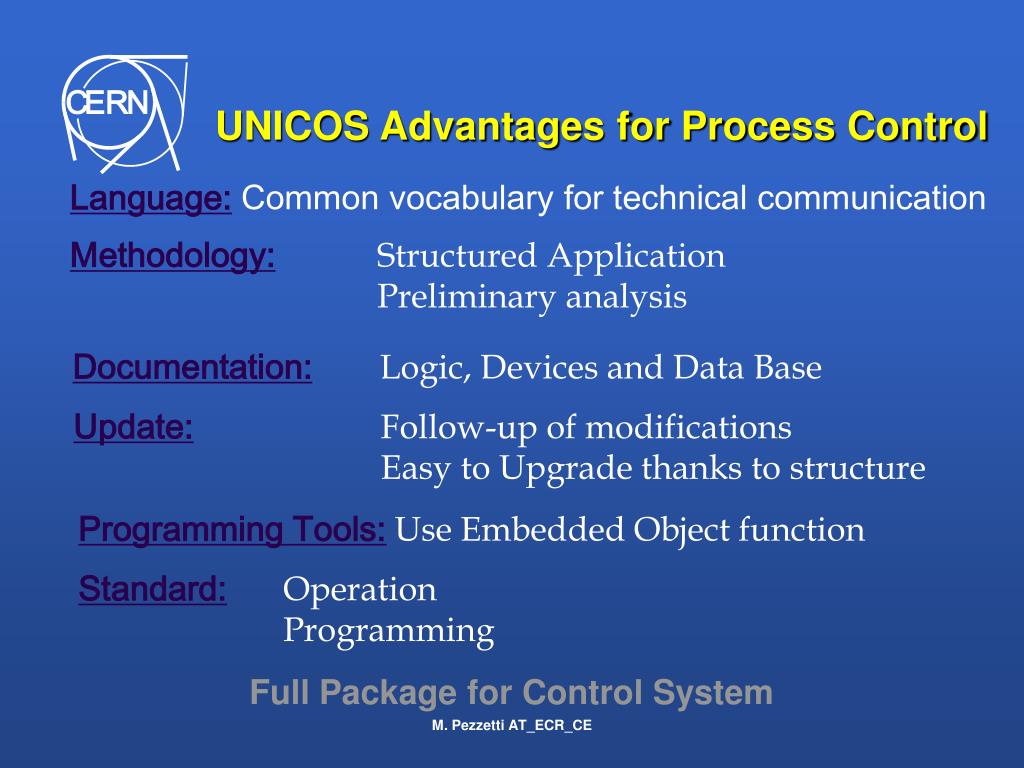 CERN

UNICOS Advantages for Process Control

Language: Common vocabulary for technical communication

Methodology: Structured Application
Preliminary analysis

Documentation: Logic, Devices and Data Base

Update: Follow-up of modifications
Easy to Upgrade thanks to structure

Programming Tools: Use Embedded Object function

Standard: Operation
Programming

Full Package for Control System

M. Pezzetti AT_ECR_CE